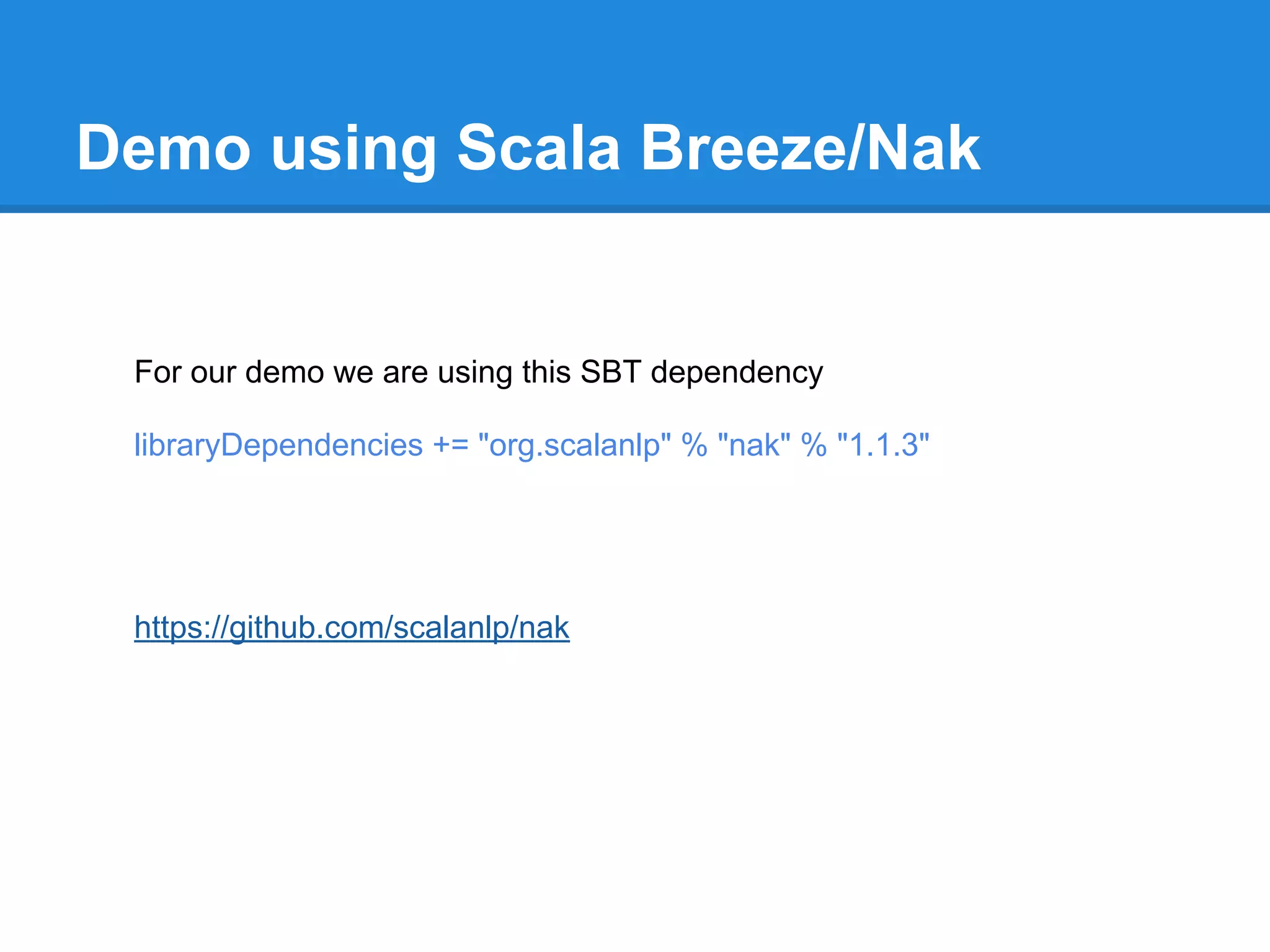 Demo using Scala Breeze/Nak

For our demo we are using this SBT dependency

libraryDependencies += "org.scalanlp" % "nak" % "1.1.3"

https://github.com/scalanlp/nak